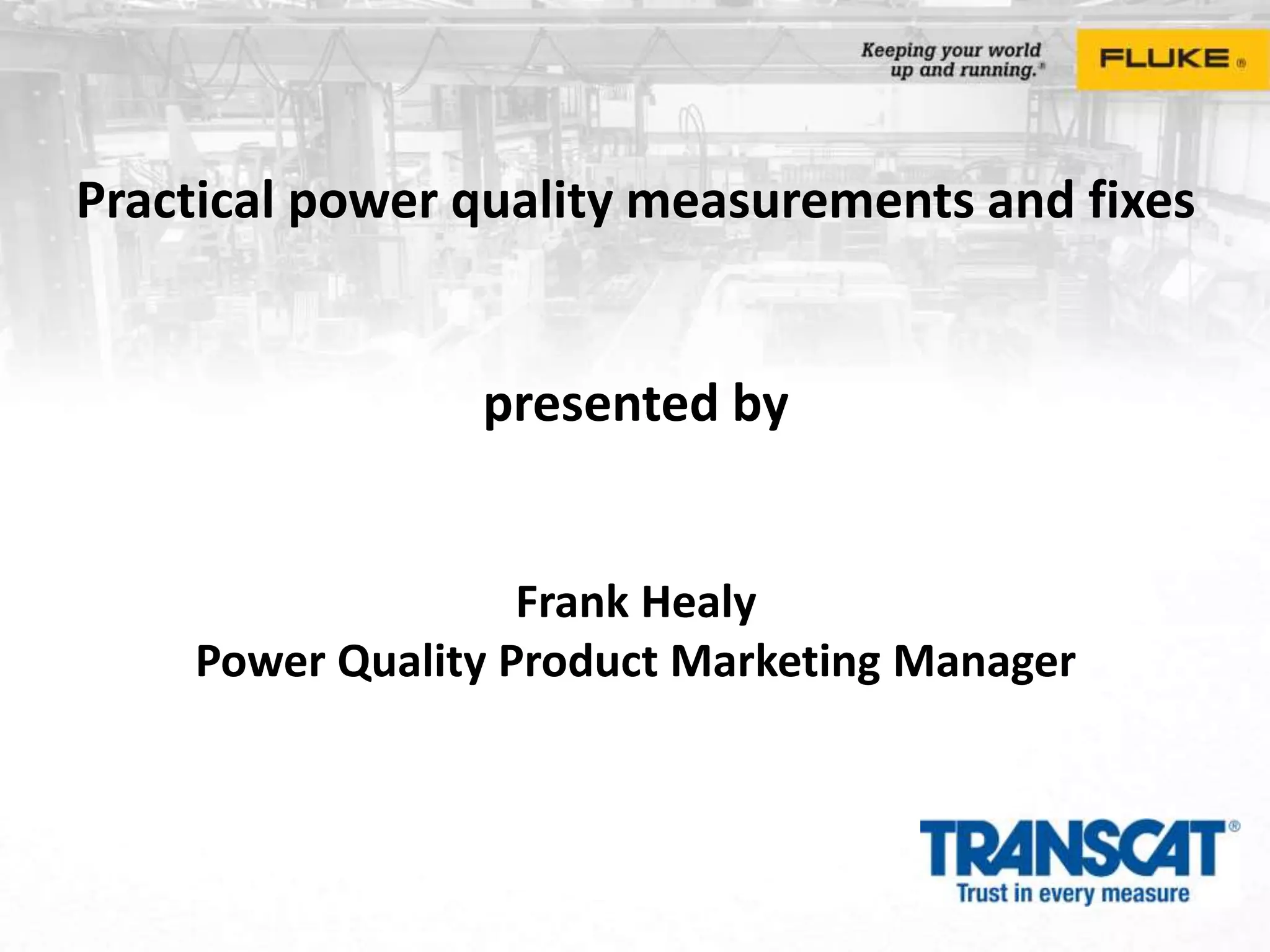 Keeping your world up and running.®

FLUKE®

Practical power quality measurements and fixes

presented by

Frank Healy
Power Quality Product Marketing Manager

TRANSCAT®
Trust in every measure